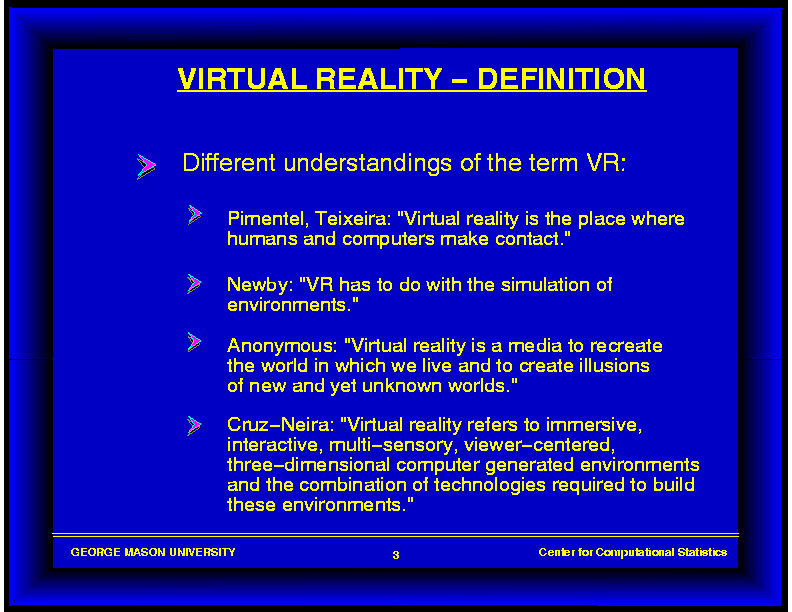 VIRTUAL REALITY – DEFINITION

Different understandings of the term VR:

Pimentel, Teixeira: "Virtual reality is the place where humans and computers make contact."

Newby: "VR has to do with the simulation of environments."

Anonymous: "Virtual reality is a media to recreate the world in which we live and to create illusions of new and yet unknown worlds."

Cruz–Neira: "Virtual reality refers to immersive, interactive, multi–sensory, viewer–centered, three–dimensional computer generated environments and the combination of technologies required to build these environments."

GEORGE MASON UNIVERSITY

3

Center for Computational Statistics